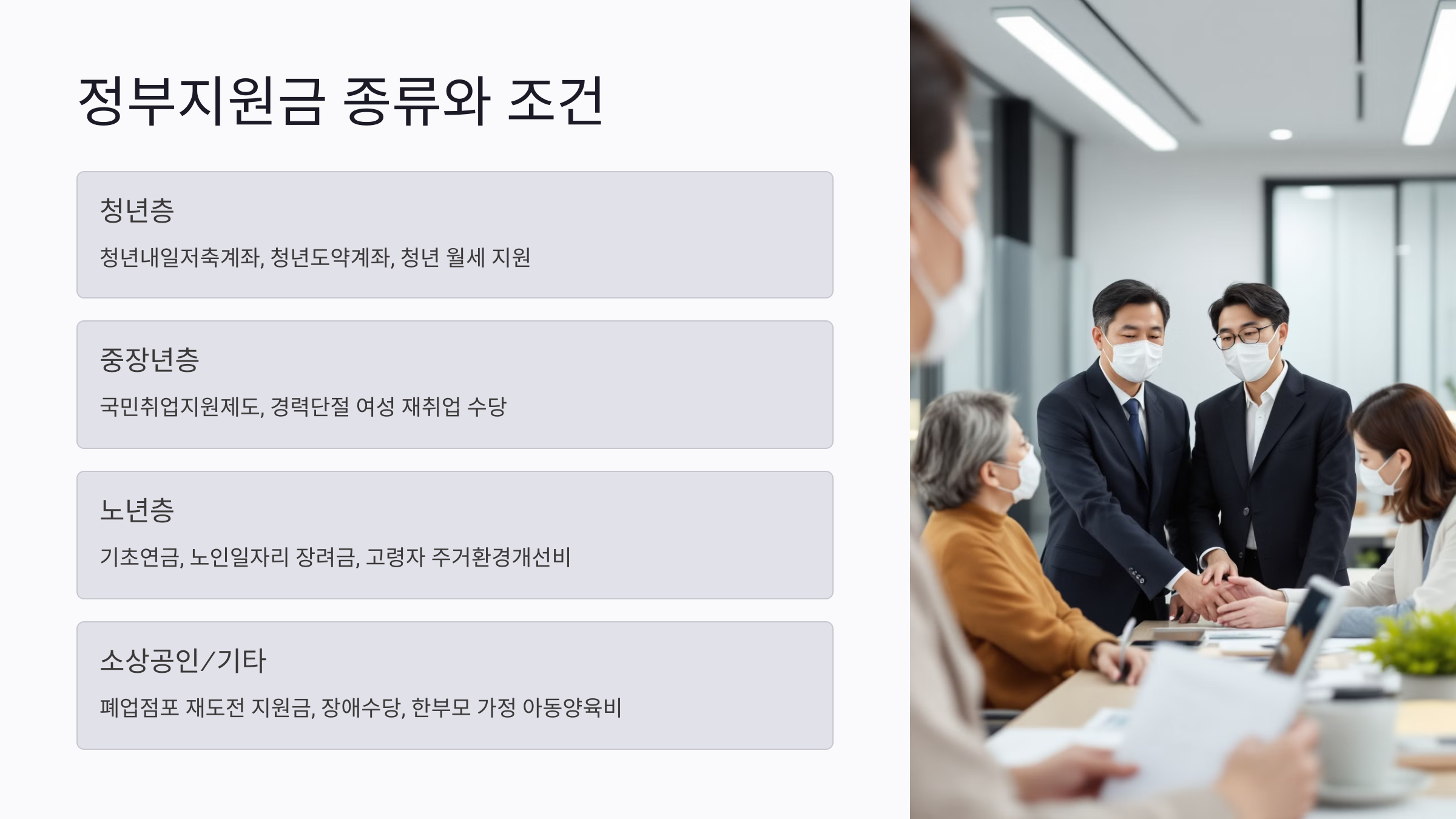 정부지원금 종류와 조건

청년층

청년내일저축계좌, 청년도약계좌, 청년 월세 지원

중장년층

국민취업지원제도, 경력단절 여성 재취업 수당

노년층

기초연금, 노인일자리 장려금, 고령자 주거환경개선비

소상공인/기타

폐업점포 재도전 지원금, 장애수당, 한부모 가정 아동양육비